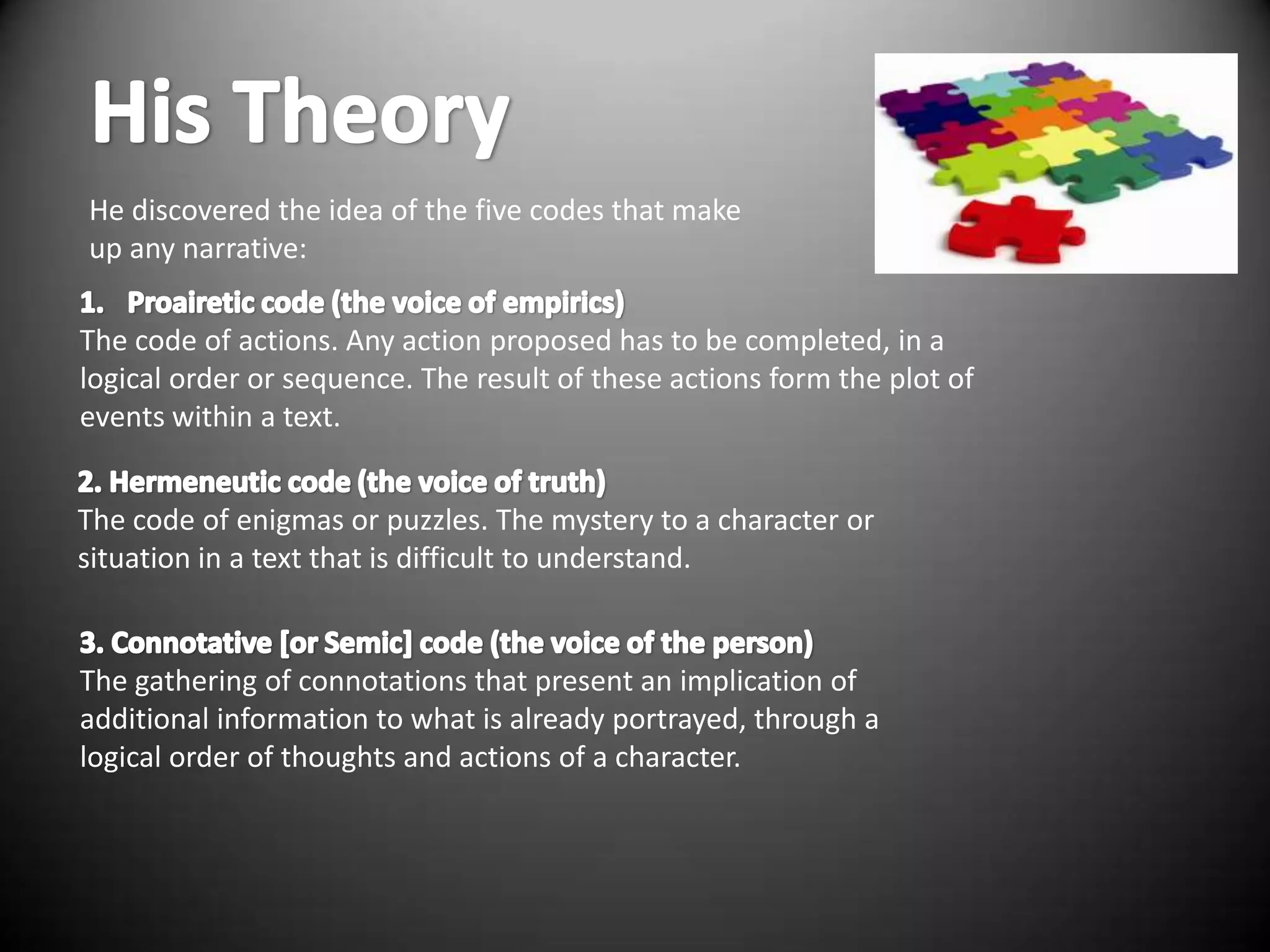 His Theory

He discovered the idea of the five codes that make up any narrative:

1. Proairetic code (the voice of empirics)
The code of actions. Any action proposed has to be completed, in a logical order or sequence. The result of these actions form the plot of events within a text.

2. Hermeneutic code (the voice of truth)
The code of enigmas or puzzles. The mystery to a character or situation in a text that is difficult to understand.

3. Connotative [or Semic] code (the voice of the person)
The gathering of connotations that present an implication of additional information to what is already portrayed, through a logical order of thoughts and actions of a character.